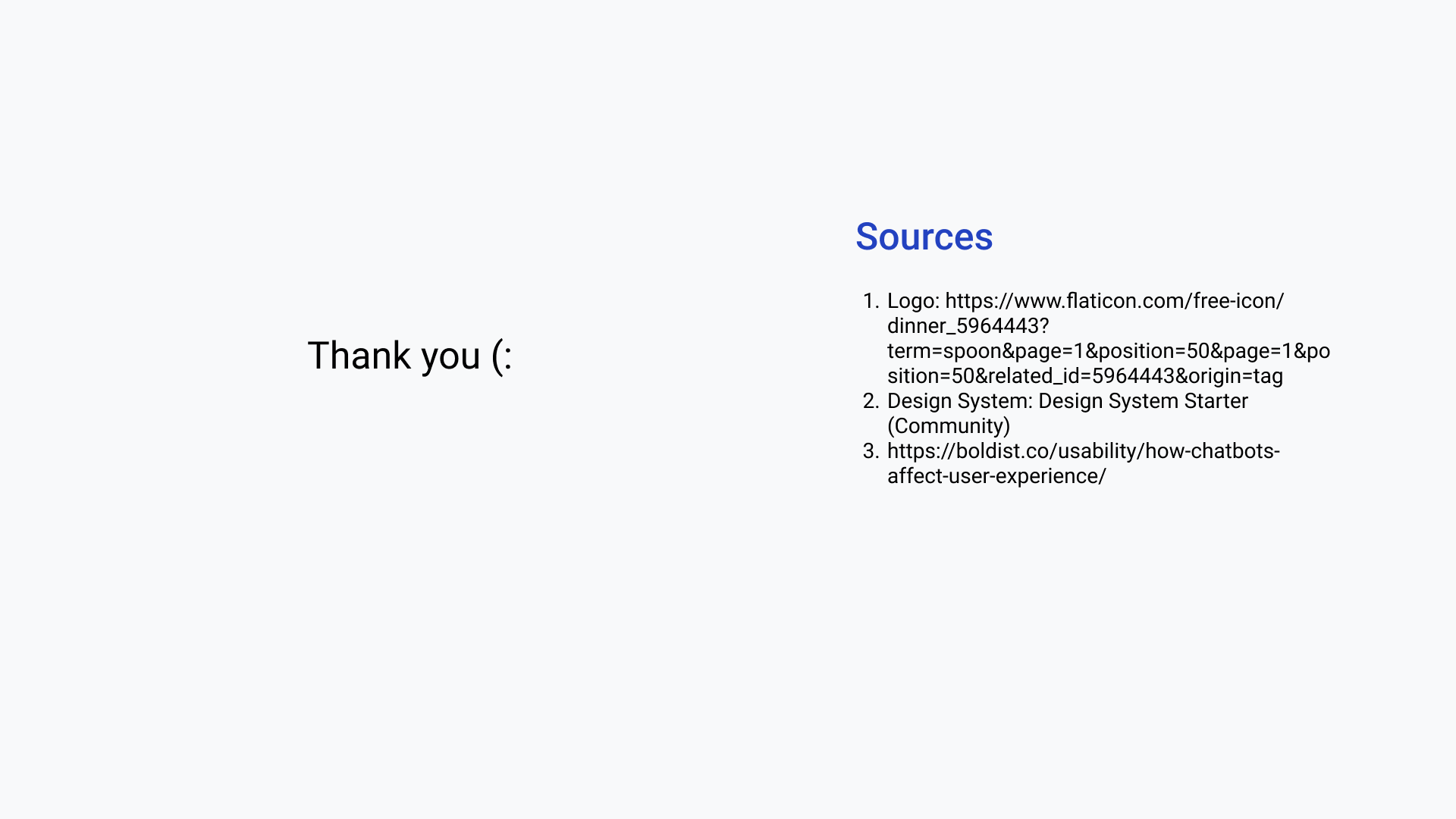 Thank you (:

Sources

1. Logo: https://www.flaticon.com/free-icon/dinner_5964443?term=spoon&page=1&position=50&page=1&position=50&related_id=5964443&origin=tag
2. Design System: Design System Starter (Community)
3. https://boldist.co/usability/how-chatbots-affect-user-experience/